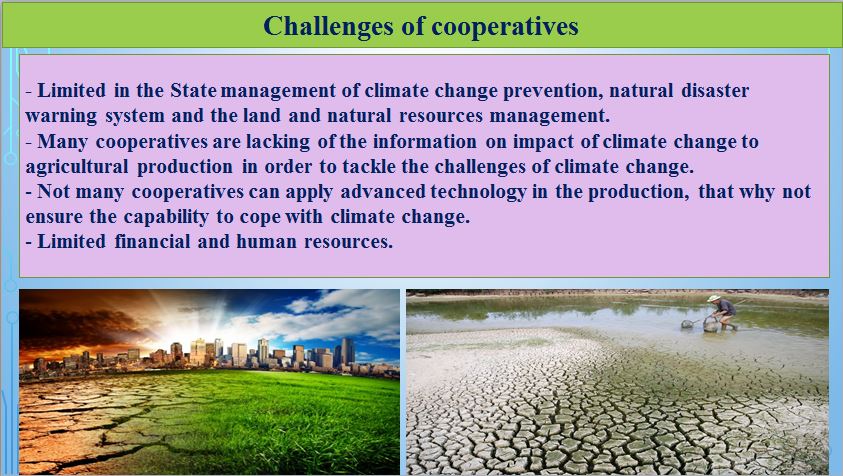 Challenges of cooperatives

- Limited in the State management of climate change prevention, natural disaster warning system and the land and natural resources management.
- Many cooperatives are lacking of the information on impact of climate change to agricultural production in order to tackle the challenges of climate change.
- Not many cooperatives can apply advanced technology in the production, that why not ensure the capability to cope with climate change.
- Limited financial and human resources.